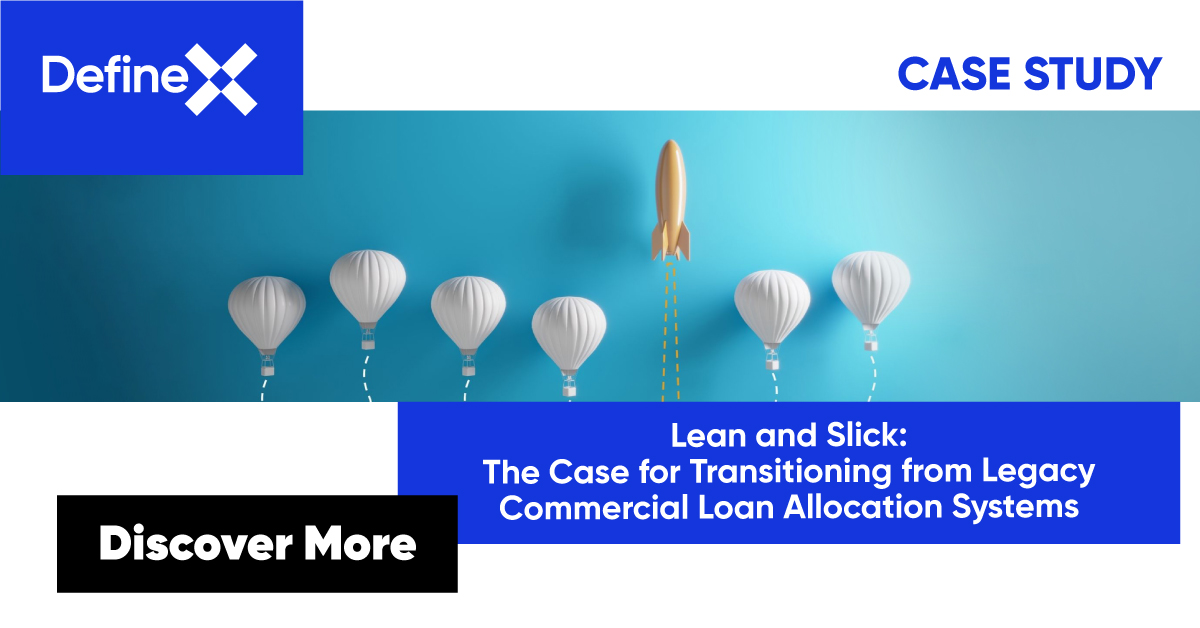 DefineX

CASE STUDY

Lean and Slick:
The Case for Transitioning from Legacy Commercial Loan Allocation Systems

Discover More